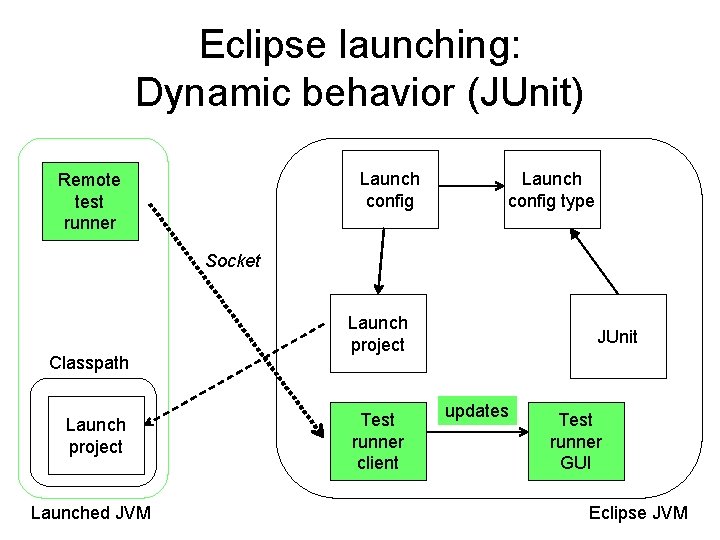 Eclipse launching:
Dynamic behavior (JUnit)

Remote test runner

Socket

Classpath

Launch project

Launched JVM

Launch config

Launch config type

Launch project

JUnit

Test runner client

updates

Test runner GUI

Eclipse JVM